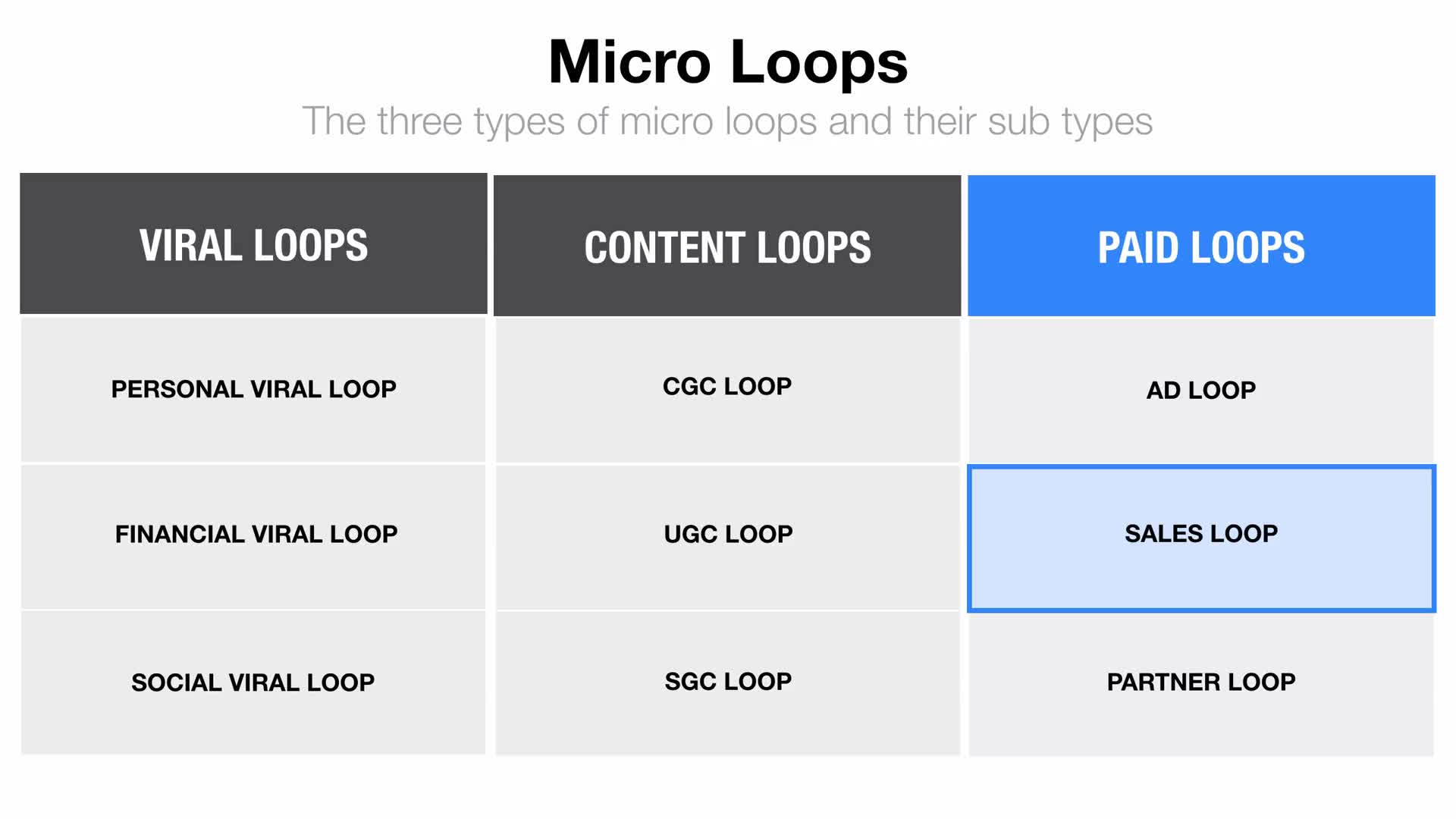 Micro Loops

The three types of micro loops and their sub types

| VIRAL LOOPS | CONTENT LOOPS | PAID LOOPS |
|---|---|---|
| PERSONAL VIRAL LOOP | CGC LOOP | AD LOOP |
| FINANCIAL VIRAL LOOP | UGC LOOP | SALES LOOP |
| SOCIAL VIRAL LOOP | SGC LOOP | PARTNER LOOP |